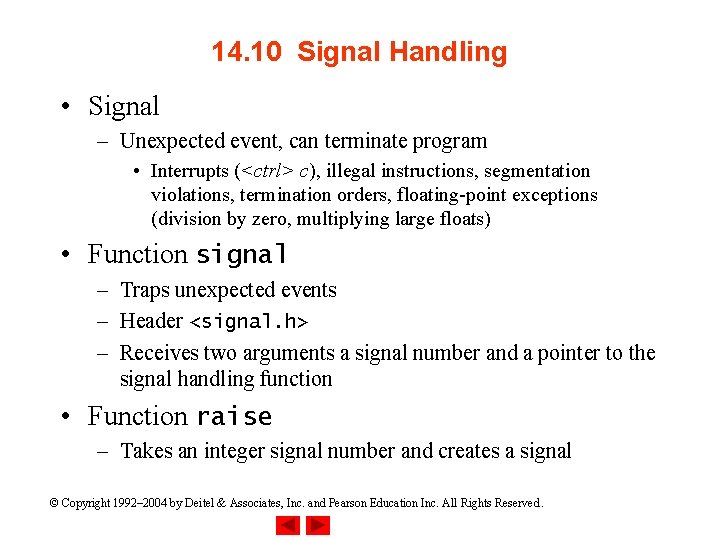 14.10 Signal Handling

• Signal
– Unexpected event, can terminate program
• Interrupts (<ctrl> c), illegal instructions, segmentation violations, termination orders, floating-point exceptions (division by zero, multiplying large floats)

• Function signal
– Traps unexpected events
– Header <signal.h>
– Receives two arguments a signal number and a pointer to the signal handling function

• Function raise
– Takes an integer signal number and creates a signal

© Copyright 1992–2004 by Deitel & Associates, Inc. and Pearson Education Inc. All Rights Reserved.